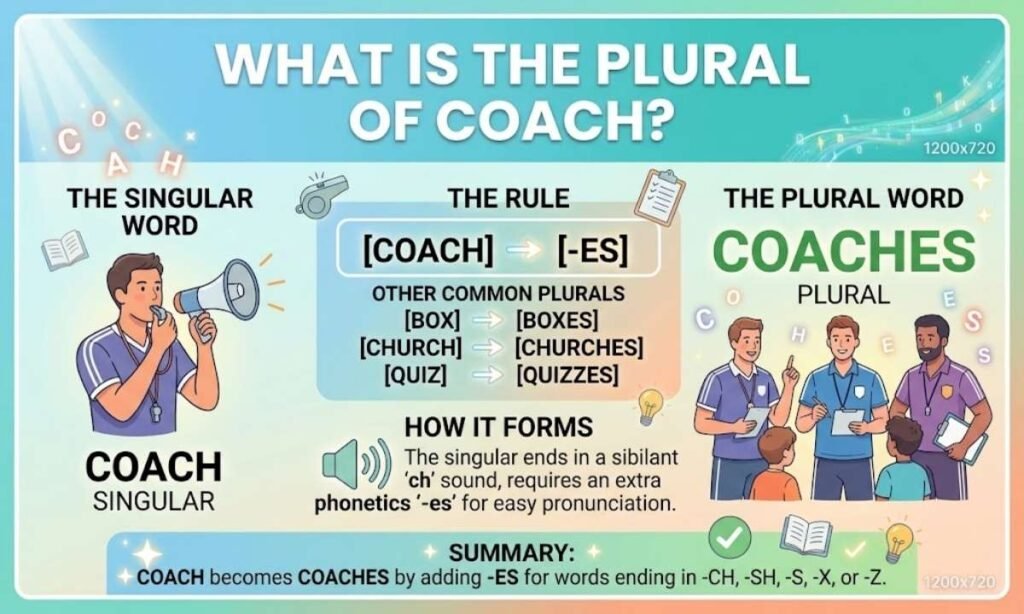 WHAT IS THE PLURAL OF COACH?

1200x720

THE SINGULAR WORD

COACH
SINGULAR

THE RULE

[COACH] → [-ES]

OTHER COMMON PLURALS
[BOX] → [BOXES]
[CHURCH] → [CHURCHES]
[QUIZ] → [QUIZZES]

HOW IT FORMS

The singular ends in a sibilant 'ch' sound, requires an extra phonetics '-es' for easy pronunciation.

THE PLURAL WORD

COACHES
PLURAL

SUMMARY:
COACH becomes COACHES by adding -ES for words ending in -CH, -SH, -S, -X, or -Z.

1200x720